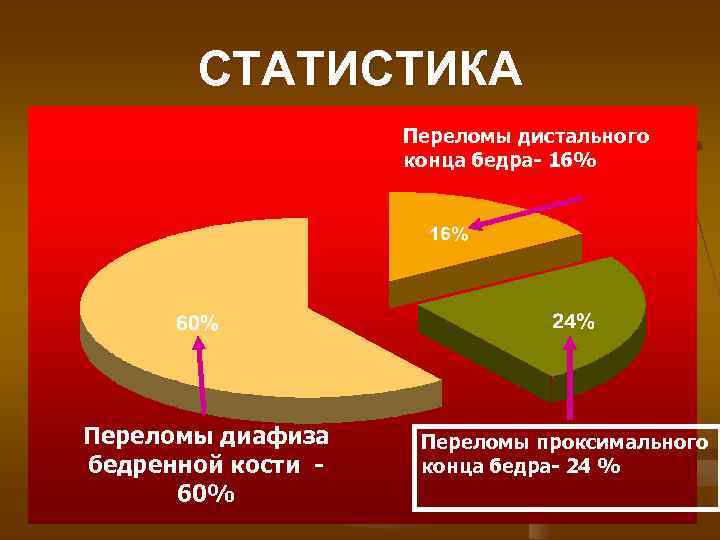 СТАТИСТИКА

Переломы дистального конца бедра- 16%

16%

60%

24%

Переломы диафиза бедренной кости - 60%

Переломы проксимального конца бедра- 24 %